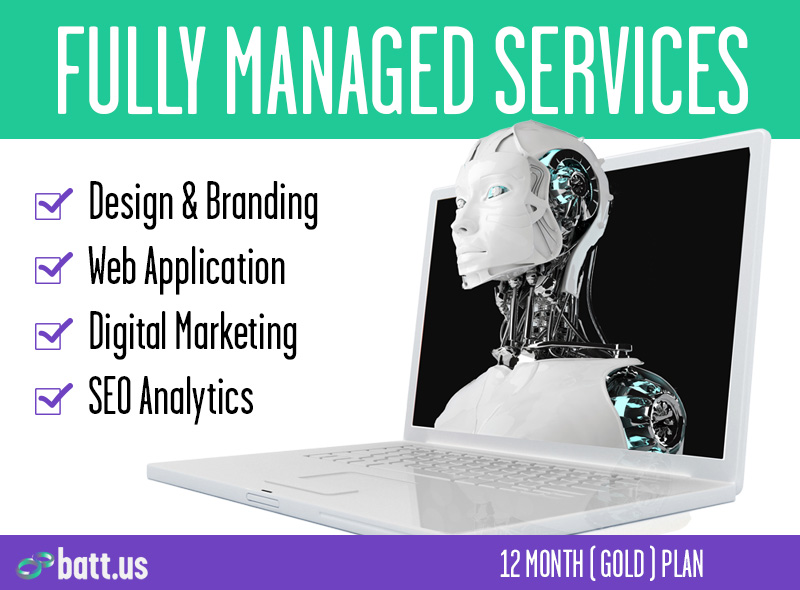 FULLY MANAGED SERVICES

Design & Branding

Web Application

Digital Marketing

SEO Analytics

batt.us

12 MONTH ( GOLD ) PLAN